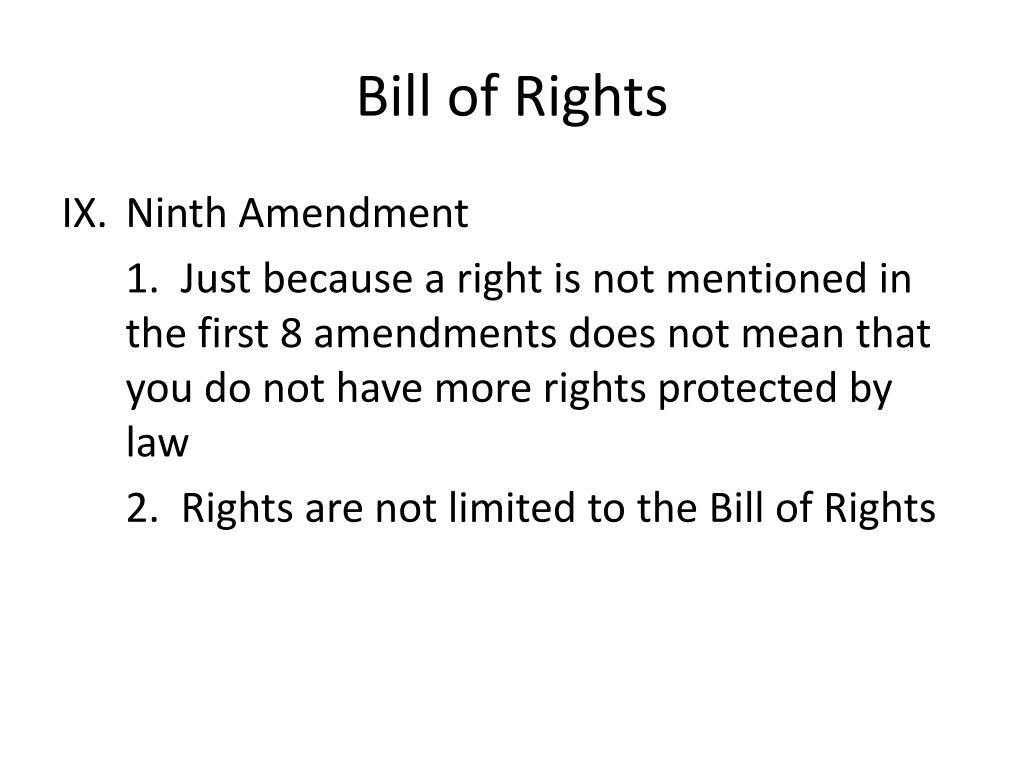 Bill of Rights

IX. Ninth Amendment

1. Just because a right is not mentioned in the first 8 amendments does not mean that you do not have more rights protected by law

2. Rights are not limited to the Bill of Rights